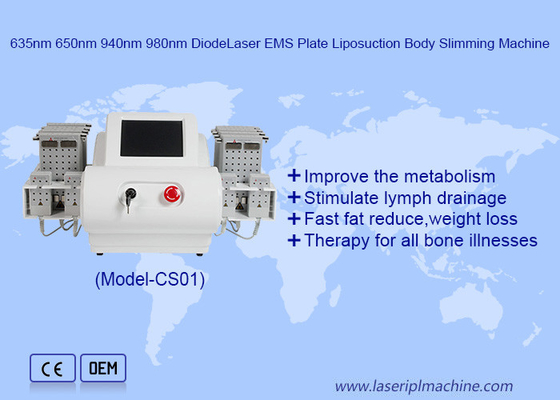 635nm 650nm 940nm 980nm DiodeLaser EMS Plate Liposuction Body Slimming Machine

+ Improve the metabolism
+ Stimulate lymph drainage
+ Fast fat reduce,weight loss
+ Therapy for all bone illnesses

(Model-CS01)

CE OEM

www.laseriplmachine.com